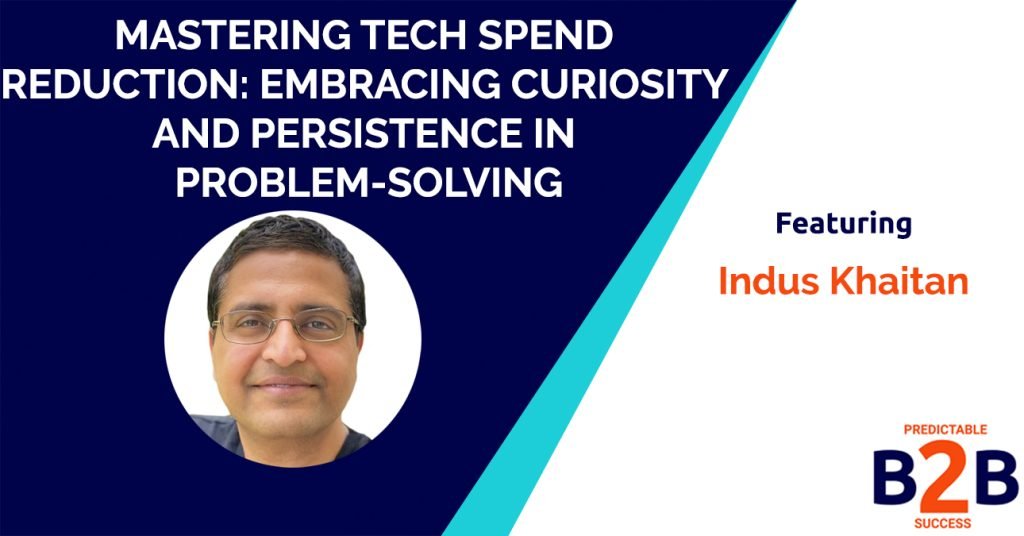 MASTERING TECH SPEND REDUCTION: EMBRACING CURIOSITY AND PERSISTENCE IN PROBLEM-SOLVING

Featuring

Indus Khaitan

PREDICTABLE
B2B
SUCCESS